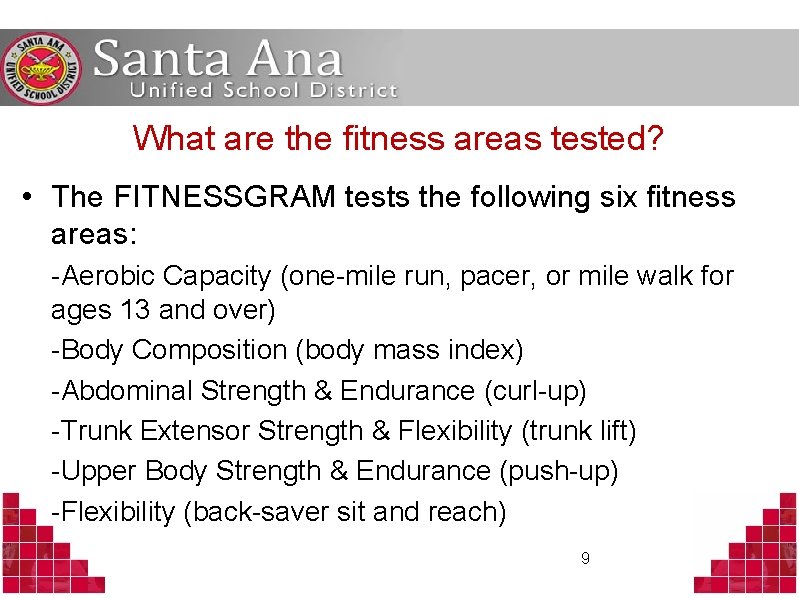 SANTA ANA UNIFIED SCHOOL DISTRICT

Santa Ana
Unified School District

What are the fitness areas tested?

• The FITNESSGRAM tests the following six fitness areas:

-Aerobic Capacity (one-mile run, pacer, or mile walk for ages 13 and over)

-Body Composition (body mass index)

-Abdominal Strength & Endurance (curl-up)

-Trunk Extensor Strength & Flexibility (trunk lift)

-Upper Body Strength & Endurance (push-up)

-Flexibility (back-saver sit and reach)

9